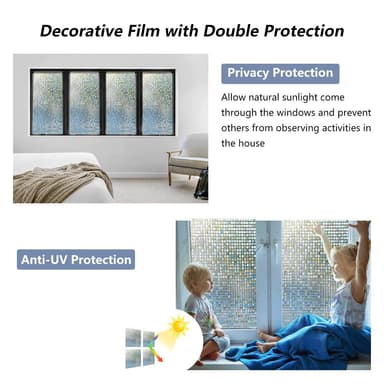 Decorative Film with Double Protection

Privacy Protection

Allow natural sunlight come through the windows and prevent others from observing activities in the house

Anti-UV Protection